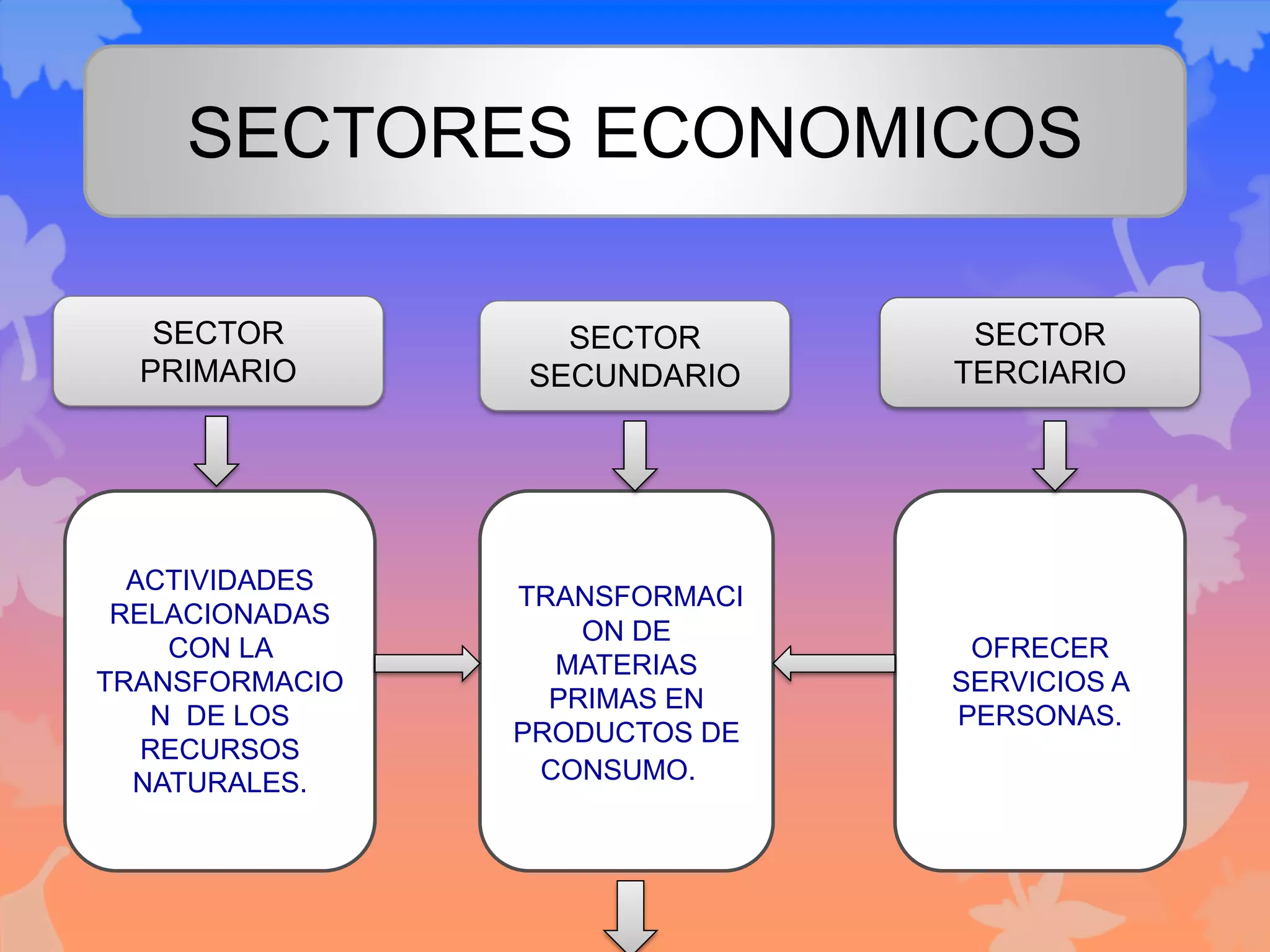 SECTORES ECONOMICOS

SECTOR PRIMARIO

SECTOR SECUNDARIO

SECTOR TERCIARIO

ACTIVIDADES RELACIONADAS CON LA TRANSFORMACIO N DE LOS RECURSOS NATURALES.

TRANSFORMACI ON DE MATERIAS PRIMAS EN PRODUCTOS DE CONSUMO.

OFRECER SERVICIOS A PERSONAS.